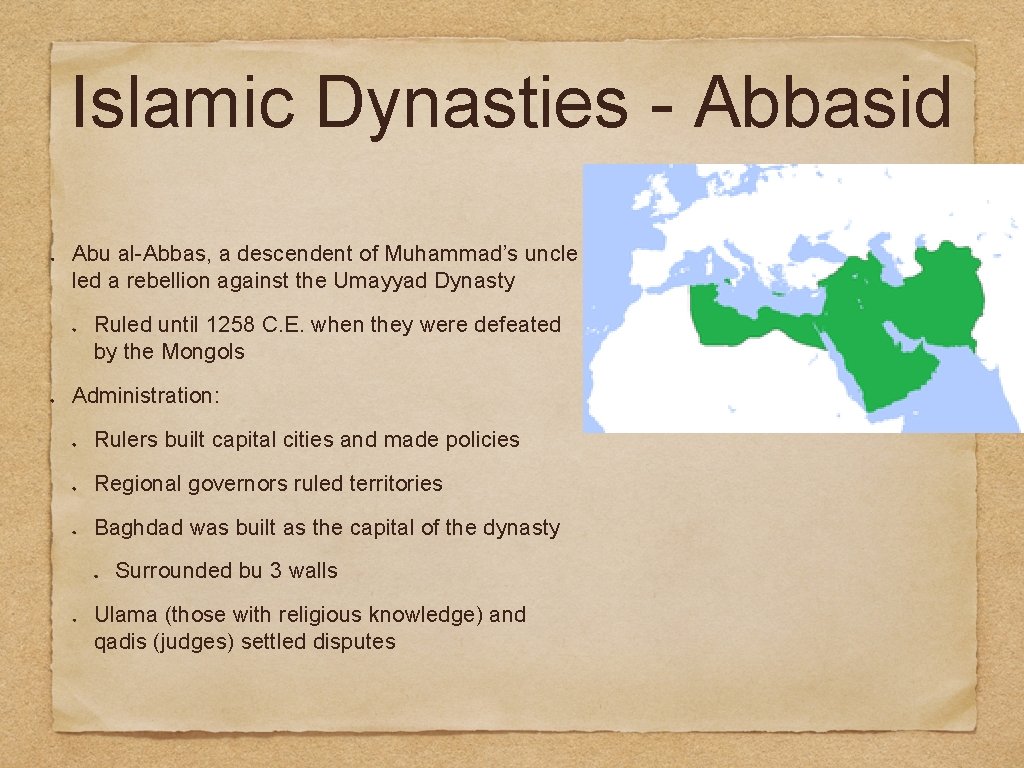 Islamic Dynasties - Abbasid

Abu al-Abbas, a descendent of Muhammad's uncle led a rebellion against the Umayyad Dynasty

Ruled until 1258 C.E. when they were defeated by the Mongols

Administration:

Rulers built capital cities and made policies

Regional governors ruled territories

Baghdad was built as the capital of the dynasty

Surrounded bu 3 walls

Ulama (those with religious knowledge) and qadis (judges) settled disputes